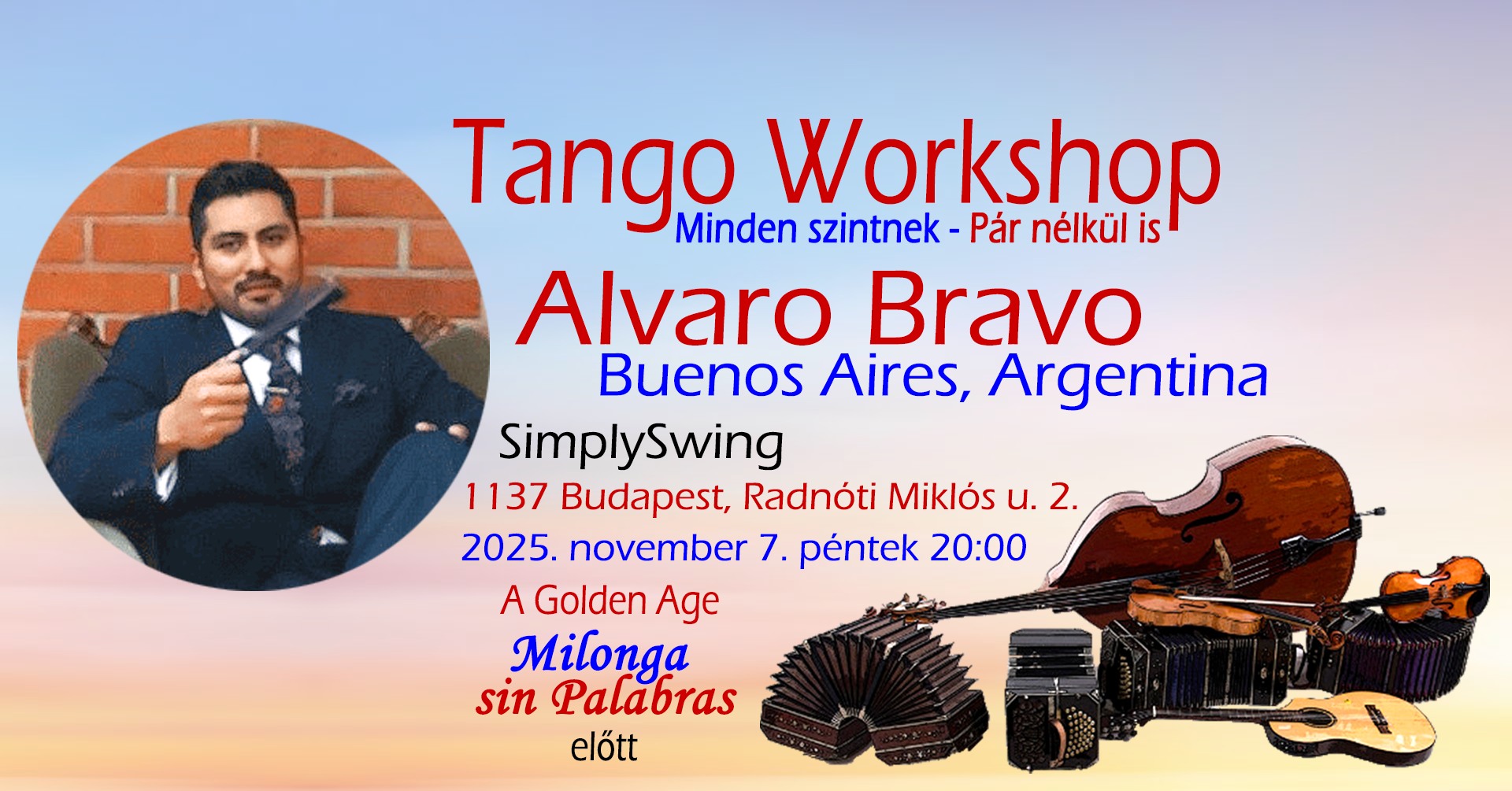 Tango Workshop
Minden szintnek - Pár nélkül is

Alvaro Bravo
Buenos Aires, Argentina

SimplySwing
1137 Budapest, Radnóti Miklós u. 2.
2025. november 7. péntek 20:00

A Golden Age
Milonga
sin Palabras
előtt